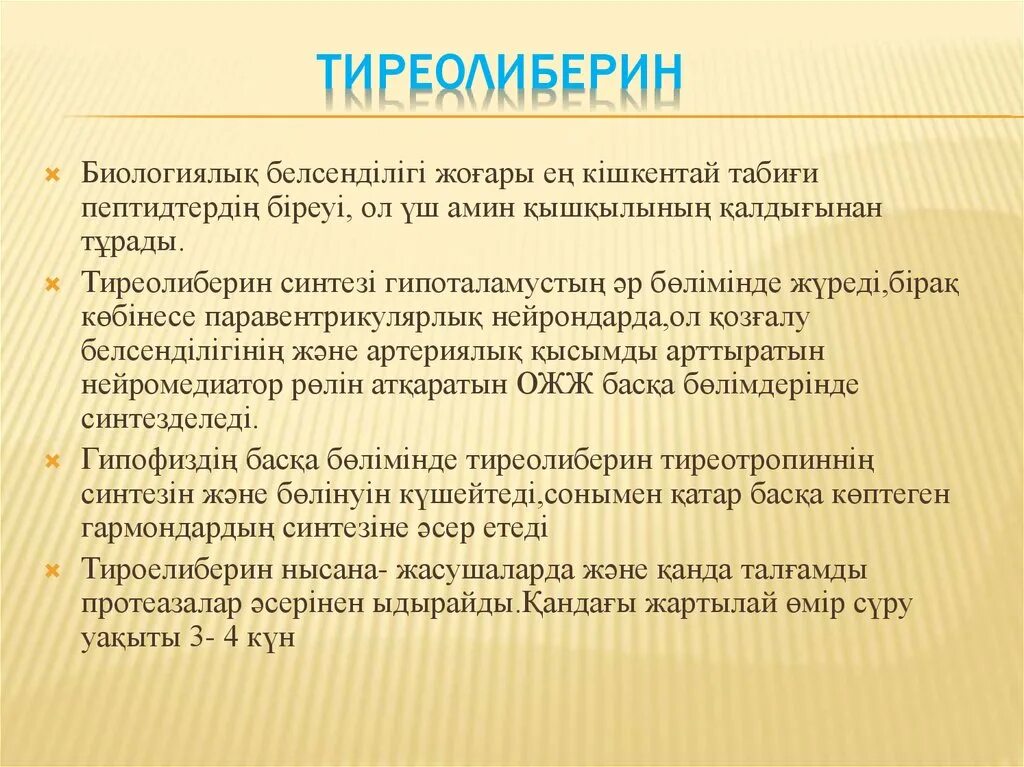 ТИРЕОЛИБЕРИН

Биологиялық белсенділігі жоғары ең кішкентай табиғи пептидтердің біреуі, ол үш амин қышқылының қалдығынан тұрады.

Тиреолиберин синтезі гипоталамустың әр бөлімінде жүреді,бірақ көбінесе паравентрикулярлық нейрондарда,ол қозғалу белсенділігінің және артериялық қысымды арттыратын нейромедиатор рөлін атқаратын ОЖЖ басқа бөлімдерінде синтезделеді.

Гипофиздің басқа бөлімінде тиреолиберин тиреотропиннің синтезін және бөлінуін күшейтеді,сонымен қатар басқа көптеген гармондардың синтезіне әсер етеді

Тироелиберин нысана- жасушаларда және қанда талғамды протеазалар әсерінен ыдырайды.Қандағы жартылай өмір сүру уақыты 3- 4 күн